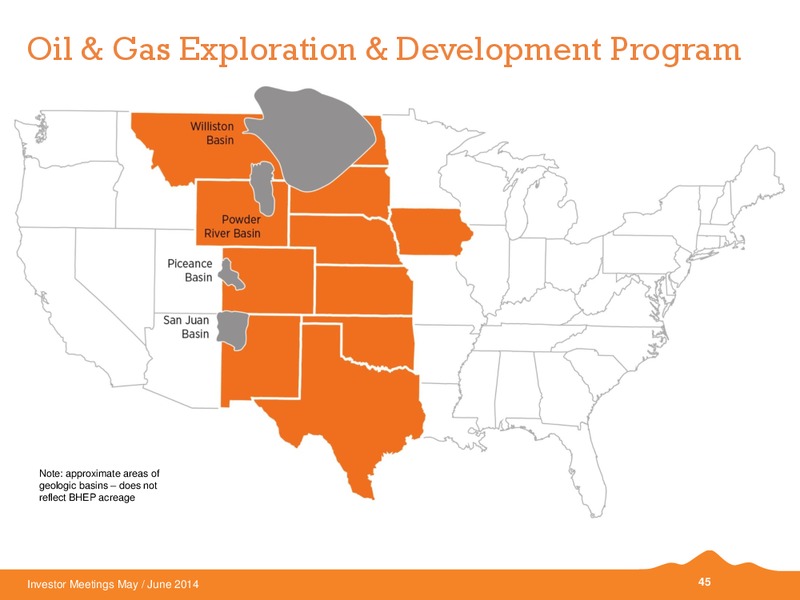 Oil & Gas Exploration & Development Program

Williston Basin

Powder River Basin

Piceance Basin

San Juan Basin

Note: approximate areas of geologic basins – does not reflect BHEP acreage

Investor Meetings May / June 2014

45